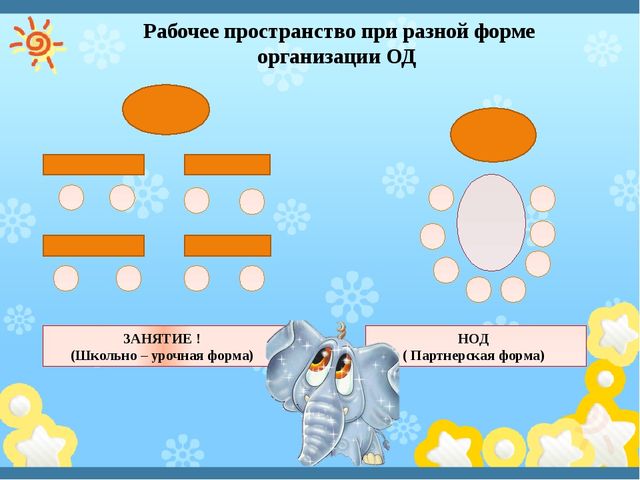 Рабочее пространство при разной форме организации ОД

ЗАНЯТИЕ !
(Школьно – урочная форма)

НОД
( Партнерская форма)